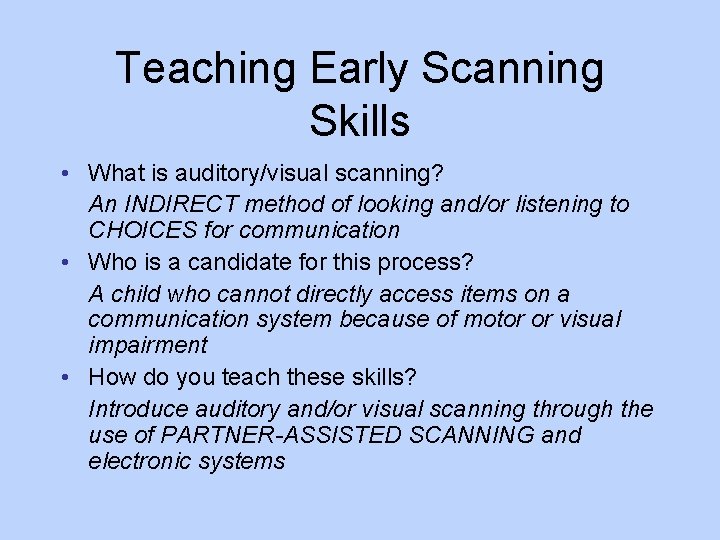 Teaching Early Scanning Skills

• What is auditory/visual scanning?

An INDIRECT method of looking and/or listening to CHOICES for communication

• Who is a candidate for this process?

A child who cannot directly access items on a communication system because of motor or visual impairment

• How do you teach these skills?

Introduce auditory and/or visual scanning through the use of PARTNER-ASSISTED SCANNING and electronic systems